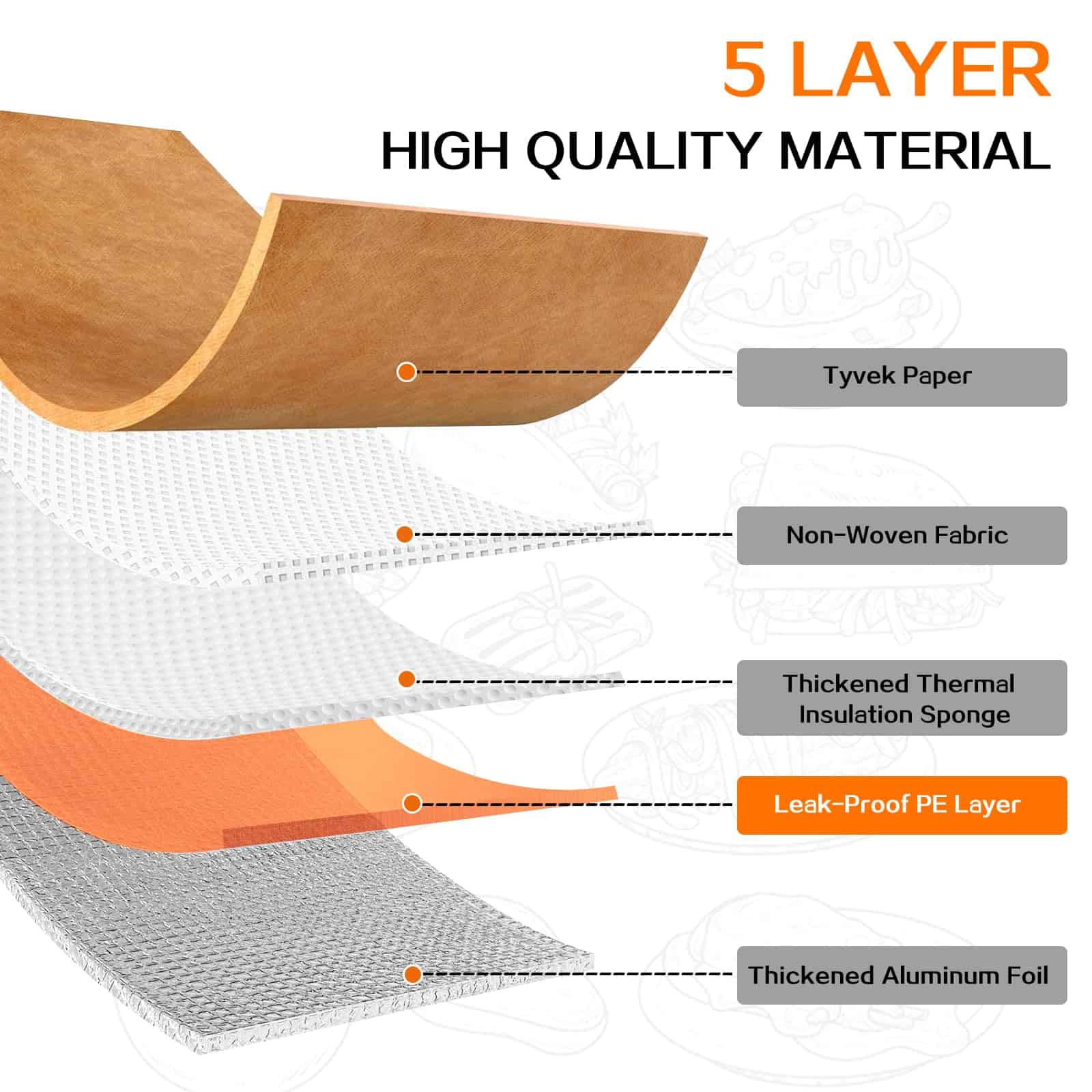 5 LAYER
HIGH QUALITY MATERIAL

Tyvek Paper

Non-Woven Fabric

Thickened Thermal Insulation Sponge

Leak-Proof PE Layer

Thickened Aluminum Foil